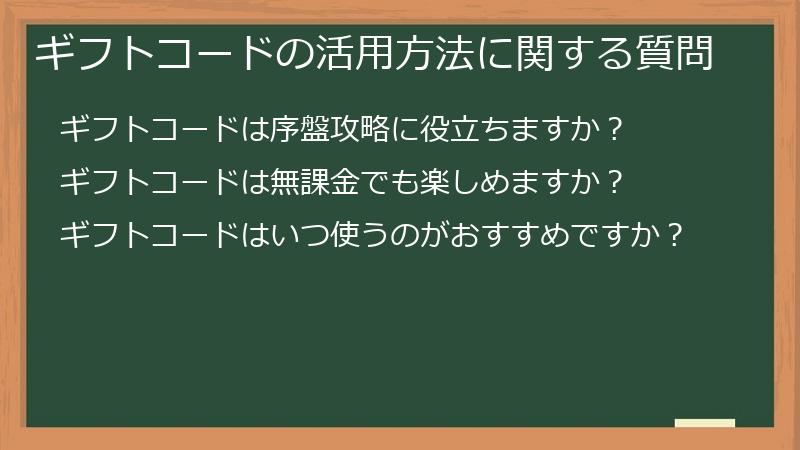 ギフトコードの活用方法に関する質問

ギフトコードは序盤攻略に役立ちますか？

ギフトコードは無課金でも楽しめますか？

ギフトコードはいつ使うのがおすすめですか？